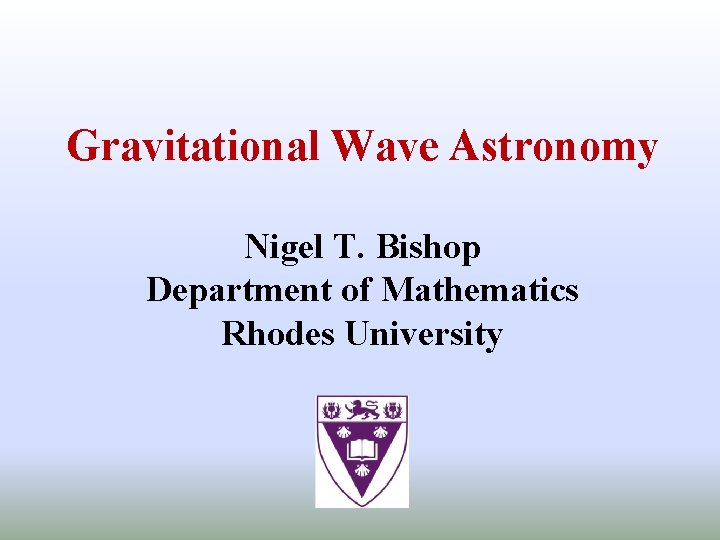 Gravitational Wave Astronomy

Nigel T. Bishop
Department of Mathematics
Rhodes University